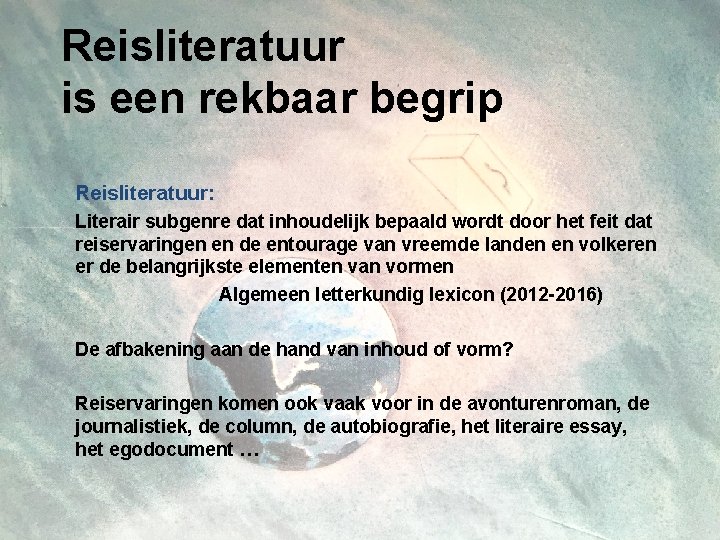 Reisliteratuur
is een rekbaar begrip

Reisliteratuur:

Literair subgenre dat inhoudelijk bepaald wordt door het feit dat reiservaringen en de entourage van vreemde landen en volkeren er de belangrijkste elementen van vormen

Algemeen letterkundig lexicon (2012-2016)

De afbakening aan de hand van inhoud of vorm?

Reiservaringen komen ook vaak voor in de avonturenroman, de journalistiek, de column, de autobiografie, het literaire essay, het egodocument …